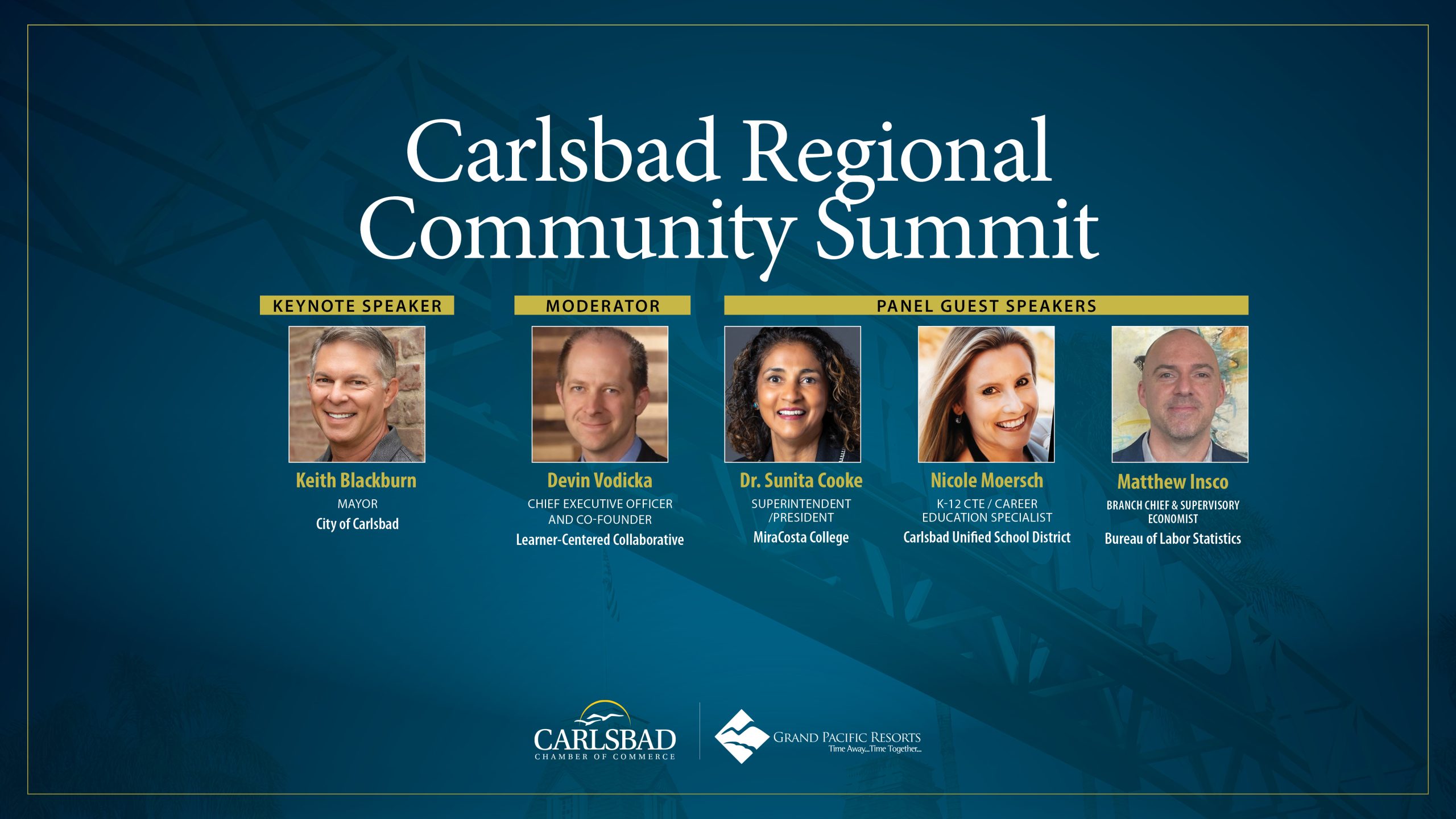 Carlsbad Regional Community Summit

KEYNOTE SPEAKER

Keith Blackburn
MAYOR
City of Carlsbad

MODERATOR

Devin Vodicka
CHIEF EXECUTIVE OFFICER AND CO-FOUNDER
Learner-Centered Collaborative

PANEL GUEST SPEAKERS

Dr. Sunita Cooke
SUPERINTENDENT /PRESIDENT
MiraCosta College

Nicole Moersch
K-12 CTE / CAREER EDUCATION SPECIALIST
Carlsbad Unified School District

Matthew Insco
BRANCH CHIEF & SUPERVISORY ECONOMIST
Bureau of Labor Statistics

CARLSBAD
CHAMBER OF COMMERCE

GRAND PACIFIC RESORTS
Time Away...Time Together...